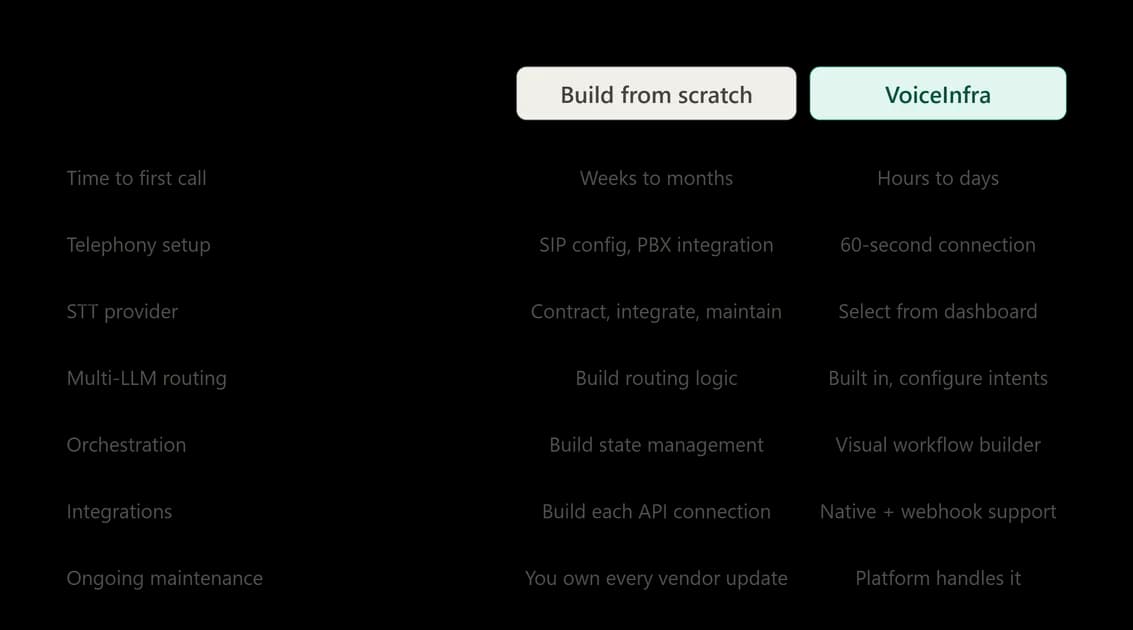 | | Build from scratch | VoiceInfra |
|---|---|---|
| Time to first call | Weeks to months | Hours to days |
| Telephony setup | SIP config, PBX integration | 60-second connection |
| STT provider | Contract, integrate, maintain | Select from dashboard |
| Multi-LLM routing | Build routing logic | Built in, configure intents |
| Orchestration | Build state management | Visual workflow builder |
| Integrations | Build each API connection | Native + webhook support |
| Ongoing maintenance | You own every vendor update | Platform handles it |